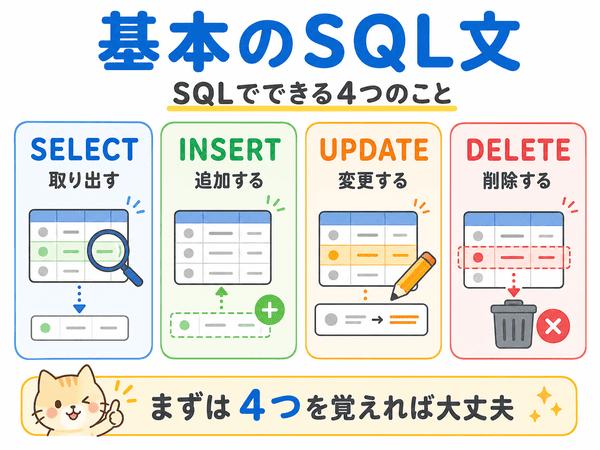 基本のSQL文

SQLでできる4つのこと

SELECT
取り出す

INSERT
追加する

UPDATE
変更する

DELETE
削除する

まずは 4つを覚えれば大丈夫